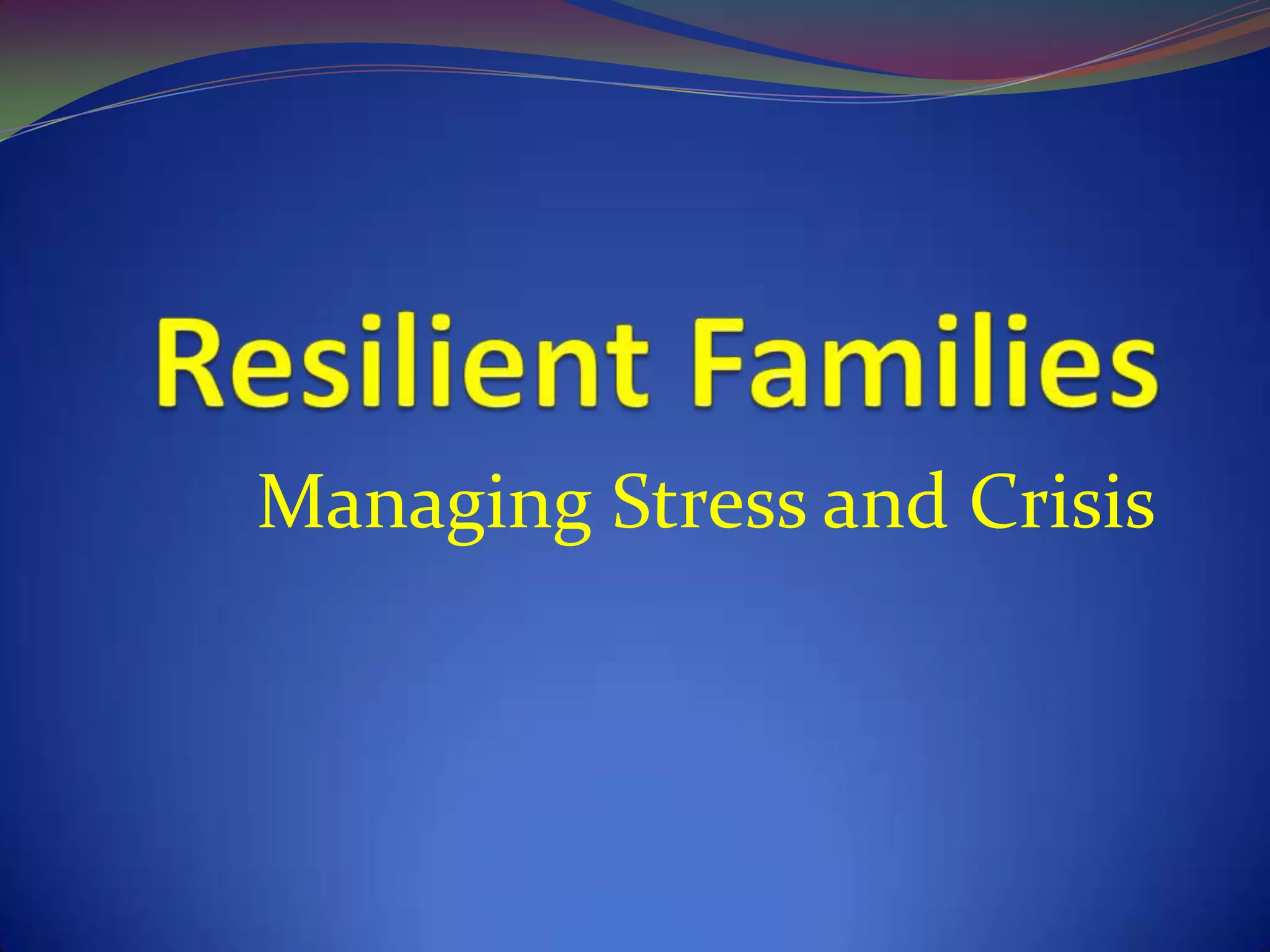 Resilient Families

Managing Stress and Crisis